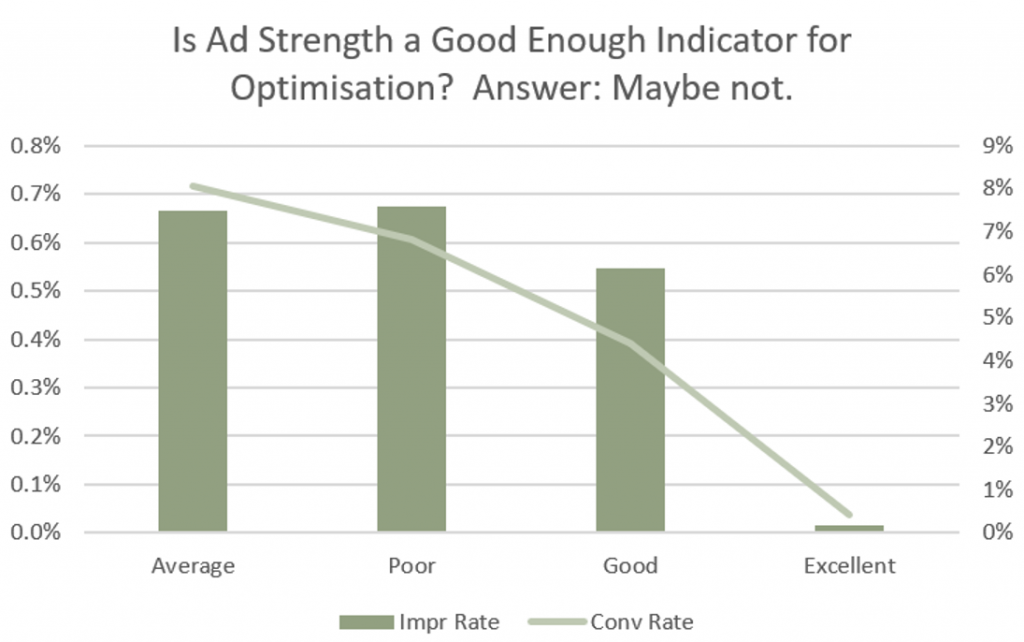 Is Ad Strength a Good Enough Indicator for Optimisation? Answer: Maybe not.

0.8%
0.7%
0.6%
0.5%
0.4%
0.3%
0.2%
0.1%
0.0%

9%
8%
7%
6%
5%
4%
3%
2%
1%
0%

Average
Poor
Good
Excellent

Impr Rate
Conv Rate